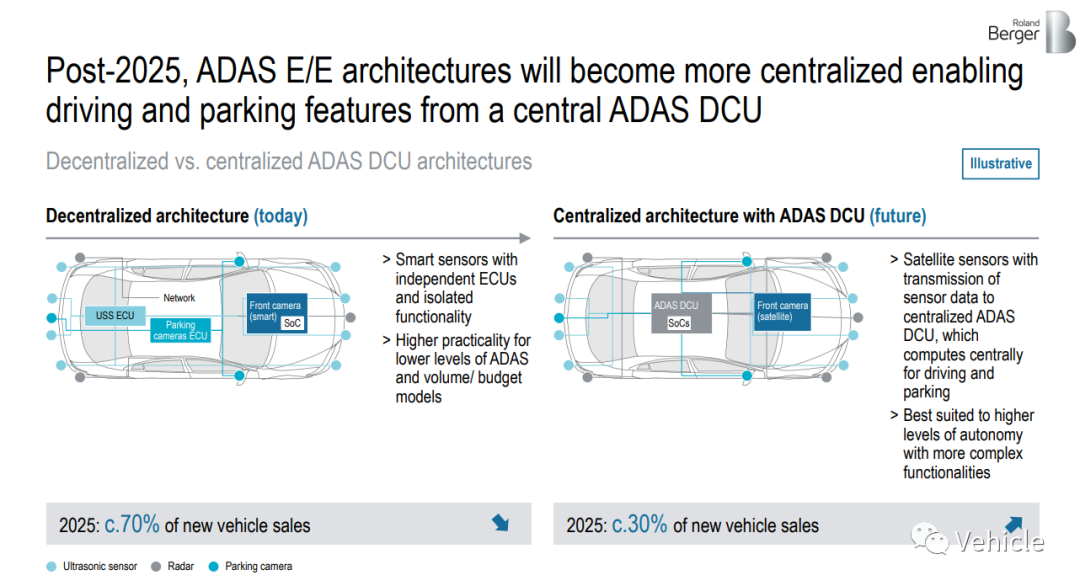 Roland Berger

Post-2025, ADAS E/E architectures will become more centralized enabling driving and parking features from a central ADAS DCU

Decentralized vs. centralized ADAS DCU architectures

Illustrative

Decentralized architecture (today)

Network

USS ECU

Parking cameras ECU

Front camera (smart)

SoC

> Smart sensors with independent ECUs and isolated functionality

> Higher practicality for lower levels of ADAS and volume/ budget models

2025: c.70% of new vehicle sales

Centralized architecture with ADAS DCU (future)

ADAS DCU

SoCs

Front camera (satellite)

> Satellite sensors with transmission of sensor data to centralized ADAS DCU, which computes centrally for driving and parking

> Best suited to higher levels of autonomy with more complex functionalities

2025: c.30% of new vehicle sales

Ultrasonic sensor

Radar

Parking camera

Vehicle